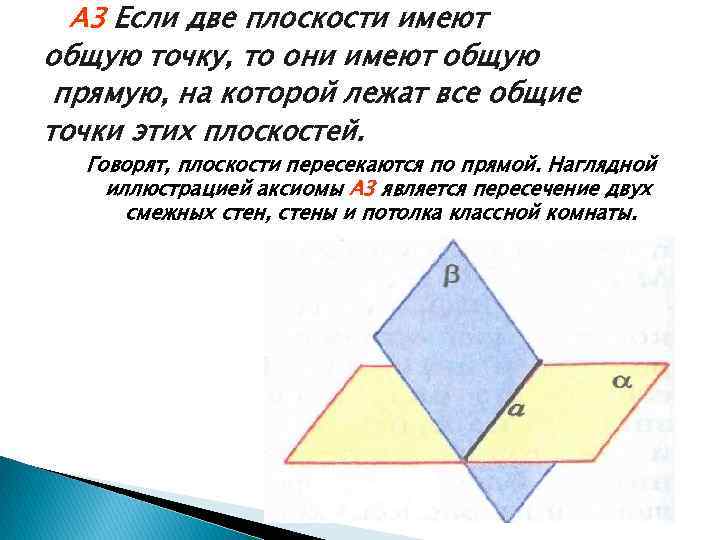 А3 Если две плоскости имеют общую точку, то они имеют общую прямую, на которой лежат все общие точки этих плоскостей.

Говорят, плоскости пересекаются по прямой. Наглядной иллюстрацией аксиомы А3 является пересечение двух смежных стен, стены и потолка классной комнаты.

$\beta$

$\alpha$

$a$